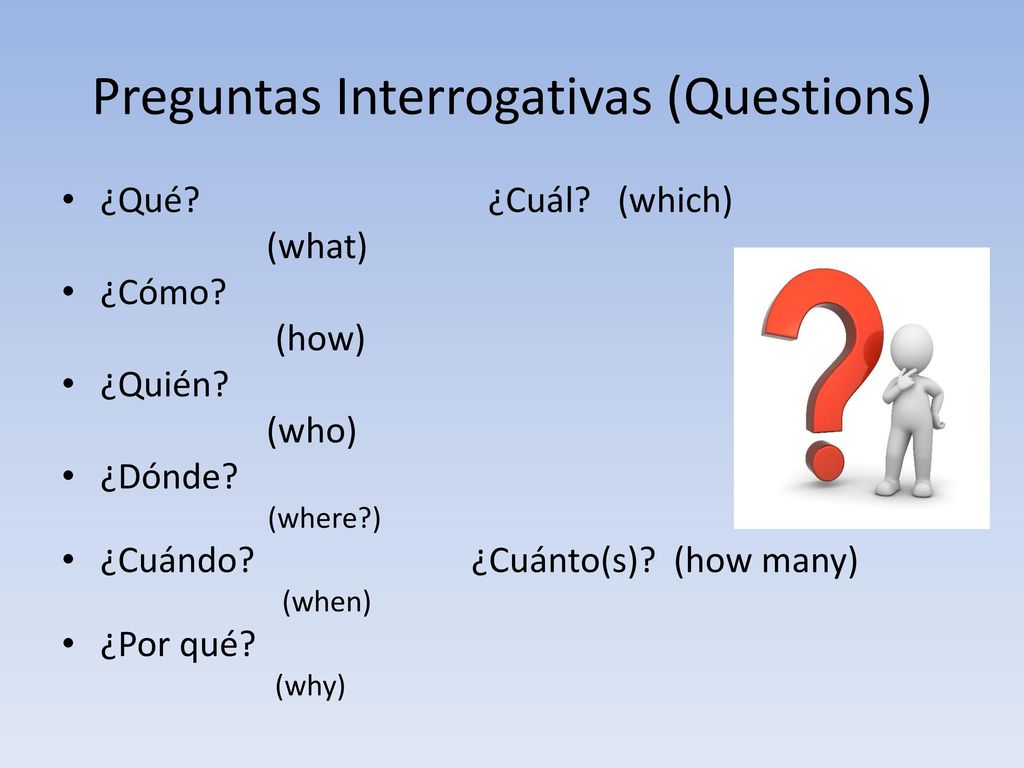 Preguntas Interrogativas (Questions)

• ¿Qué? ¿Cuál? (which)
(what)
• ¿Cómo?
(how)
• ¿Quién?
(who)
• ¿Dónde?
(where?)
• ¿Cuándo? ¿Cuánto(s)? (how many)
(when)
• ¿Por qué?
(why)